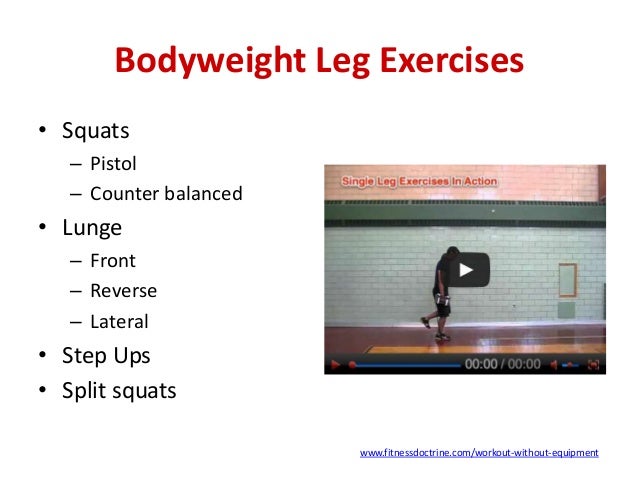 Bodyweight Leg Exercises

• Squats
– Pistol
– Counter balanced
• Lunge
– Front
– Reverse
– Lateral
• Step Ups
• Split squats

Single Leg Exercises In Action

00:00 / 00:00

www.fitnessdoctrine.com/workout-without-equipment